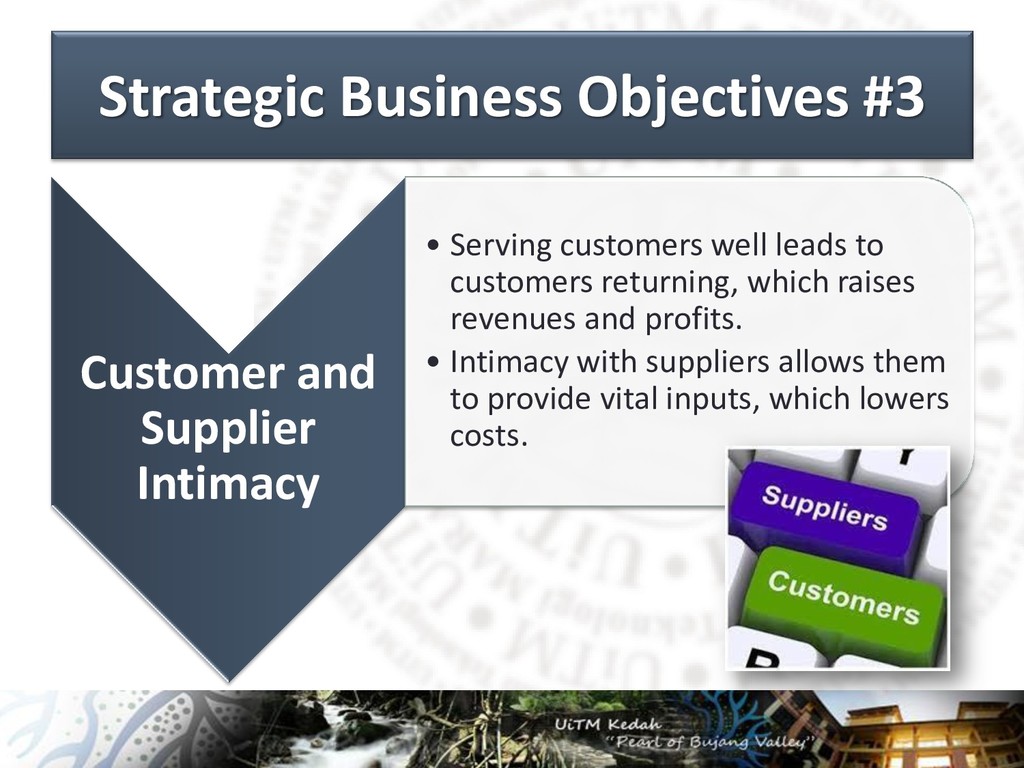 Strategic Business Objectives #3

Customer and Supplier Intimacy

• Serving customers well leads to customers returning, which raises revenues and profits.
• Intimacy with suppliers allows them to provide vital inputs, which lowers costs.

Suppliers

Customers

UiTM Kedah
"Pearl of Bujang Valley"